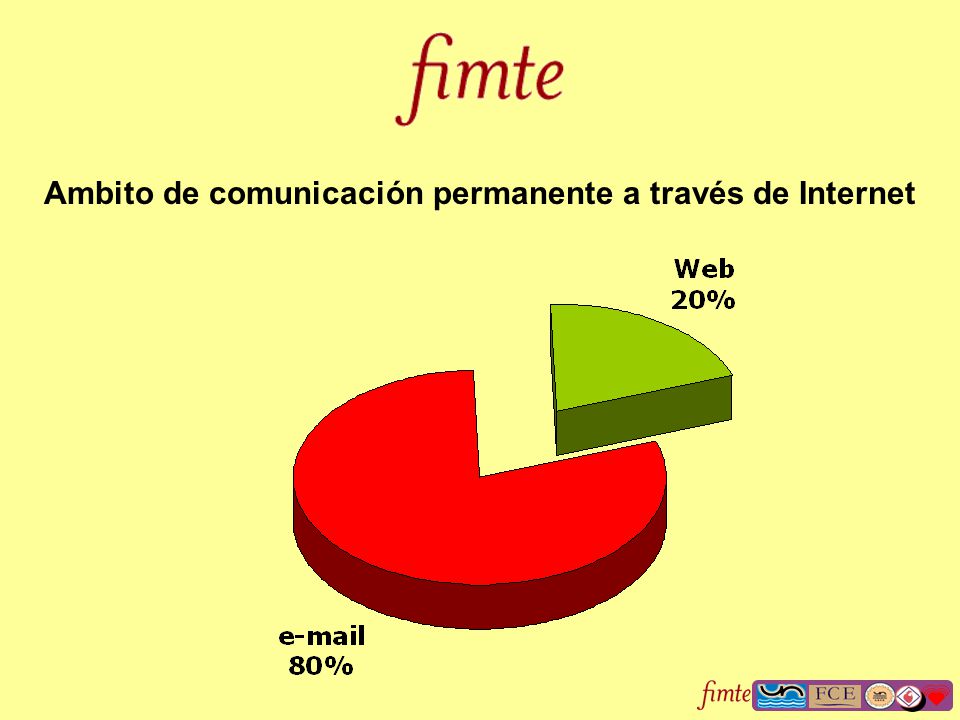 fimte

Ambito de comunicación permanente a través de Internet

Web
20%

e-mail
80%

fimte FCE